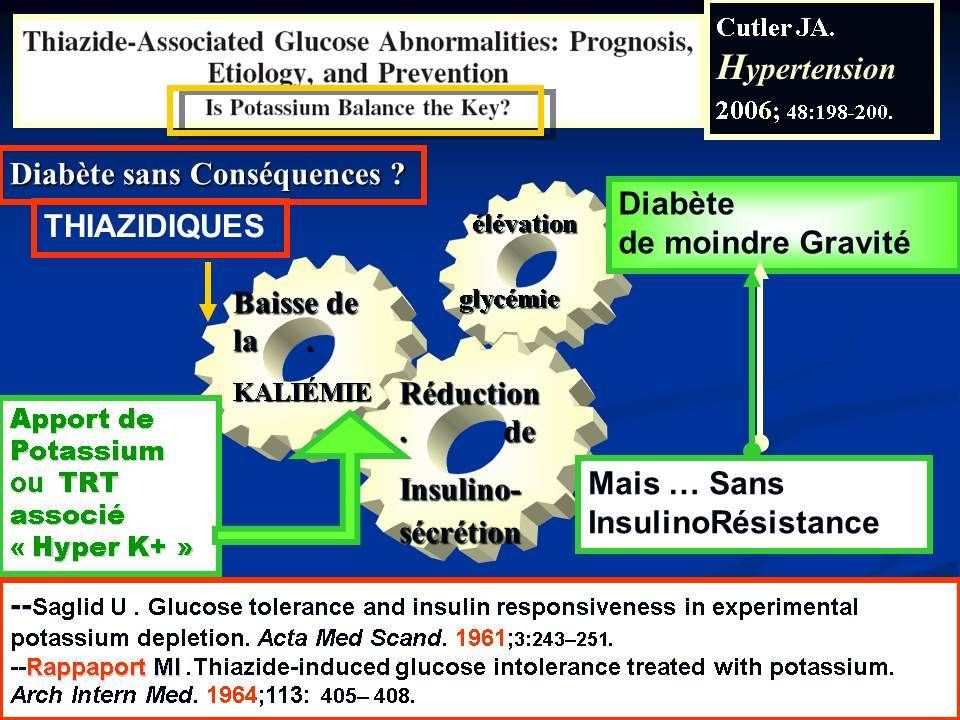 Thiazide-Associated Glucose Abnormalities: Prognosis, Etiology, and Prevention

Is Potassium Balance the Key?

Cutler JA.
Hypertension
2006; 48:198-200.

Diabète sans Conséquences ?

THIAZIDIQUES

Baisse de la . KALIÉMIE

élévation glycémie

Réduction . de Insulino-sécrétion

Diabète de moindre Gravité

Apport de Potassium ou TRT associé « Hyper K+ »

Mais … Sans InsulinoRésistance

--Saglid U . Glucose tolerance and insulin responsiveness in experimental potassium depletion. Acta Med Scand. 1961;3:243–251.
--Rappaport MI .Thiazide-induced glucose intolerance treated with potassium. Arch Intern Med. 1964;113: 405– 408.